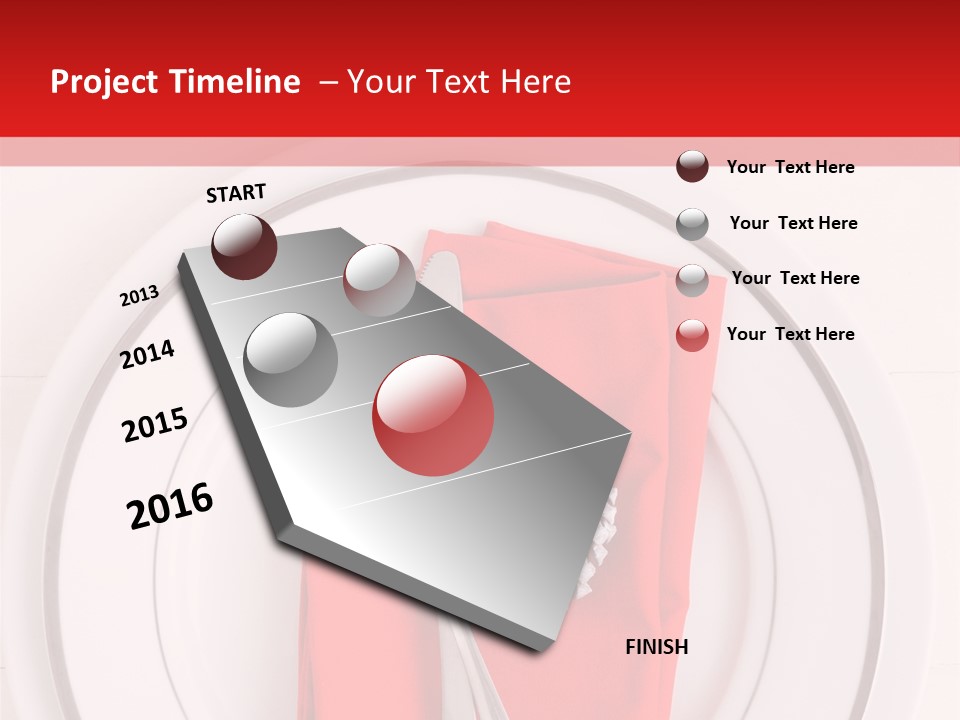 Project Timeline – Your Text Here

START

2013

2014

2015

2016

FINISH

Your Text Here

Your Text Here

Your Text Here

Your Text Here